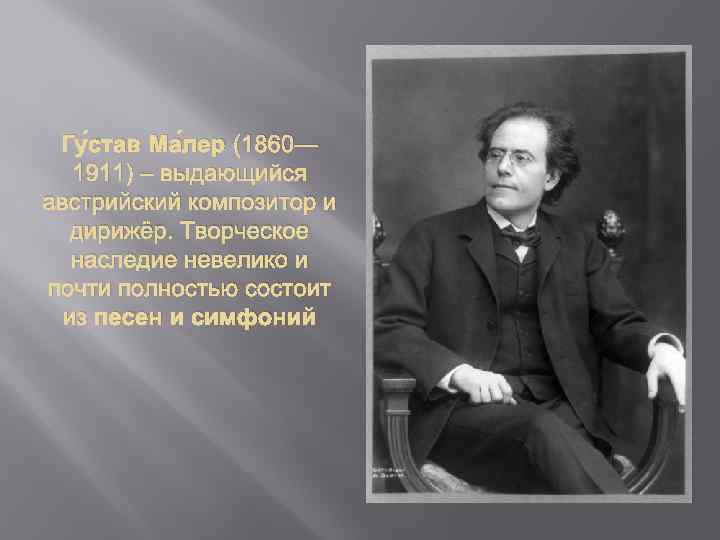 Гу́став Ма́лер (1860—1911) – выдающийся австрийский композитор и дирижёр. Творческое наследие невелико и почти полностью состоит из песен и симфоний